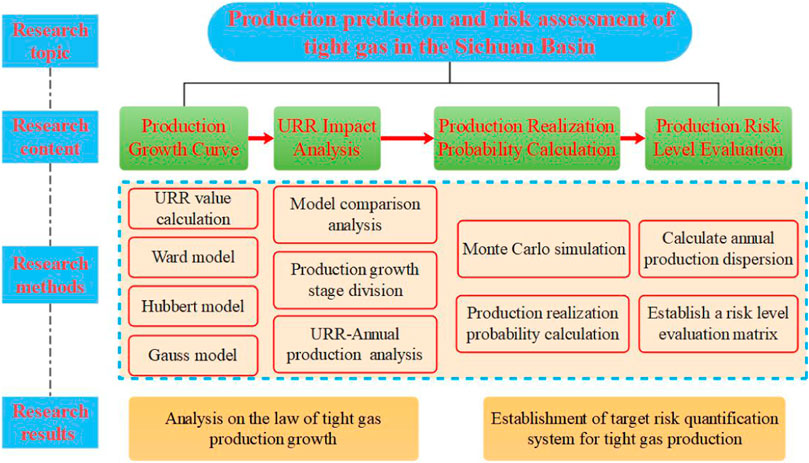 Research topic

Production prediction and risk assessment of tight gas in the Sichuan Basin

Research content

Production Growth Curve

URR Impact Analysis

Production Realization Probability Calculation

Production Risk Level Evaluation

Research methods

URR value calculation

Ward model

Hubbert model

Gauss model

Model comparison analysis

Production growth stage division

URR-Annual production analysis

Monte Carlo simulation

Production realization probability calculation

Calculate annual production dispersion

Establish a risk level evaluation matrix

Research results

Analysis on the law of tight gas production growth

Establishment of target risk quantification system for tight gas production